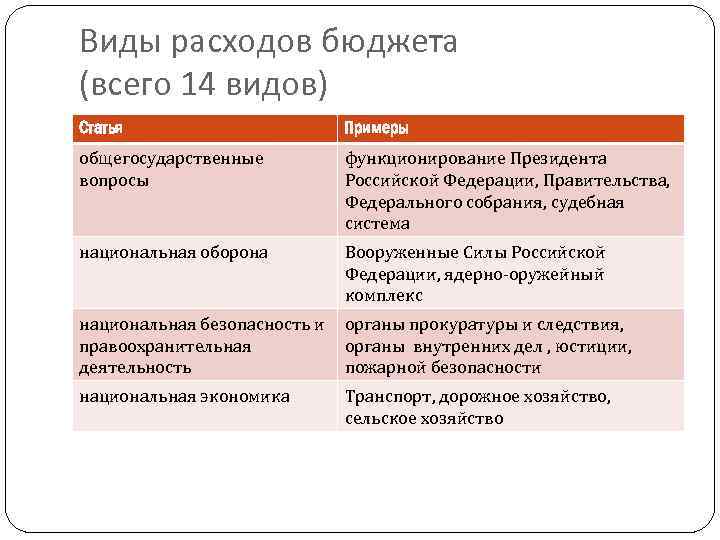 Виды расходов бюджета
(всего 14 видов)

| Статья | Примеры |
|---|---|
| общегосударственные вопросы | функционирование Президента Российской Федерации, Правительства, Федерального собрания, судебная система |
| национальная оборона | Вооруженные Силы Российской Федерации, ядерно-оружейный комплекс |
| национальная безопасность и правоохранительная деятельность | органы прокуратуры и следствия, органы внутренних дел , юстиции, пожарной безопасности |
| национальная экономика | Транспорт, дорожное хозяйство, сельское хозяйство |